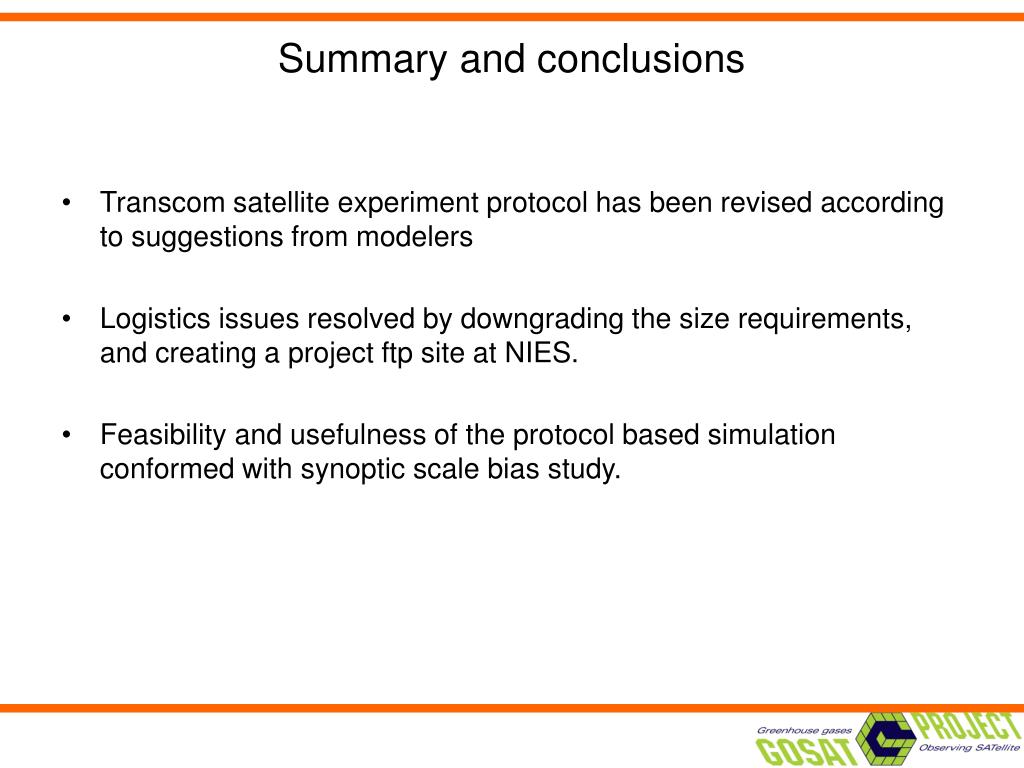 Summary and conclusions

• Transcom satellite experiment protocol has been revised according to suggestions from modelers

• Logistics issues resolved by downgrading the size requirements, and creating a project ftp site at NIES.

• Feasibility and usefulness of the protocol based simulation conformed with synoptic scale bias study.

Greenhouse gases GOSAT PROJECT Observing SATellite